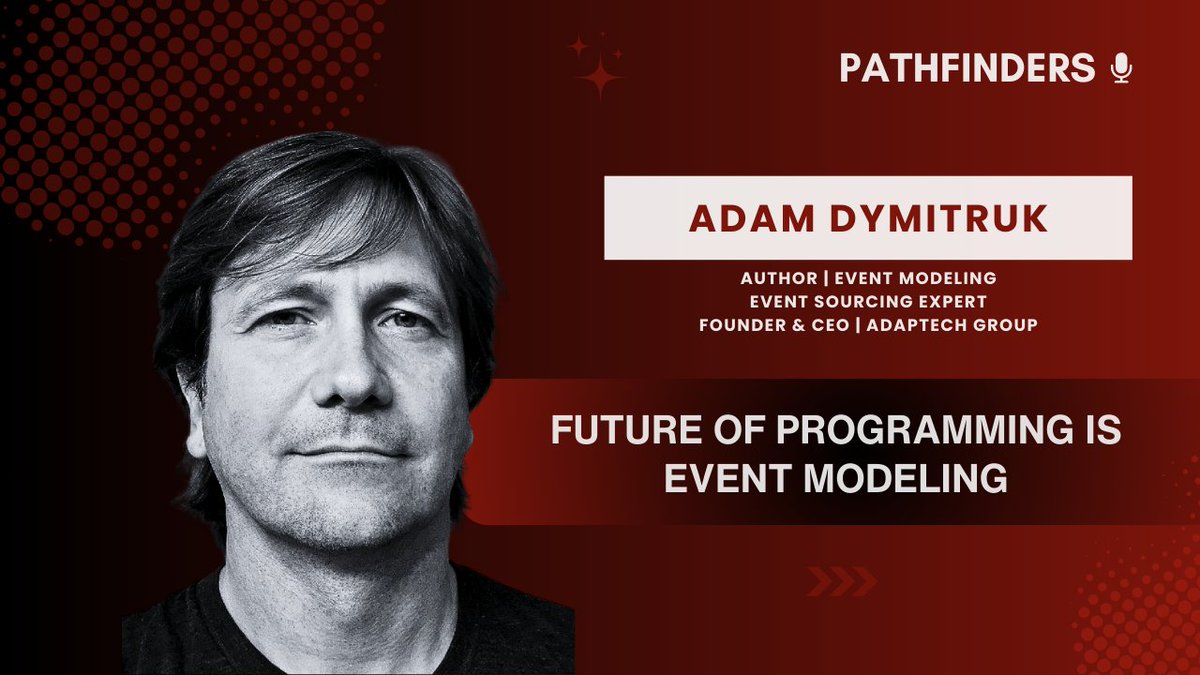 PATHFINDERS

ADAM DYMITRUK

AUTHOR | EVENT MODELING
EVENT SOURCING EXPERT
FOUNDER & CEO | ADAPTECH GROUP

FUTURE OF PROGRAMMING IS EVENT MODELING